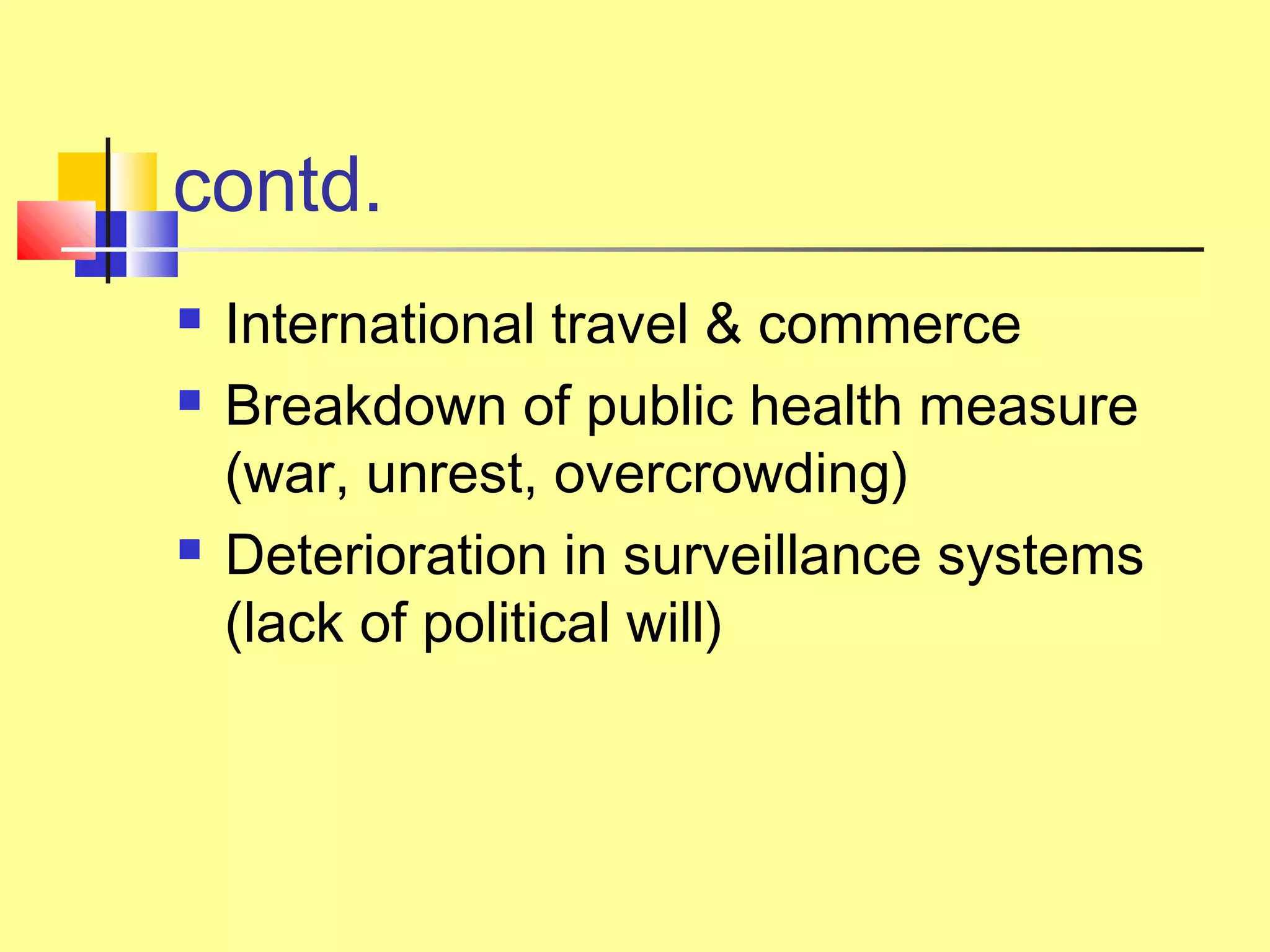 contd.

- International travel & commerce
- Breakdown of public health measure (war, unrest, overcrowding)
- Deterioration in surveillance systems (lack of political will)